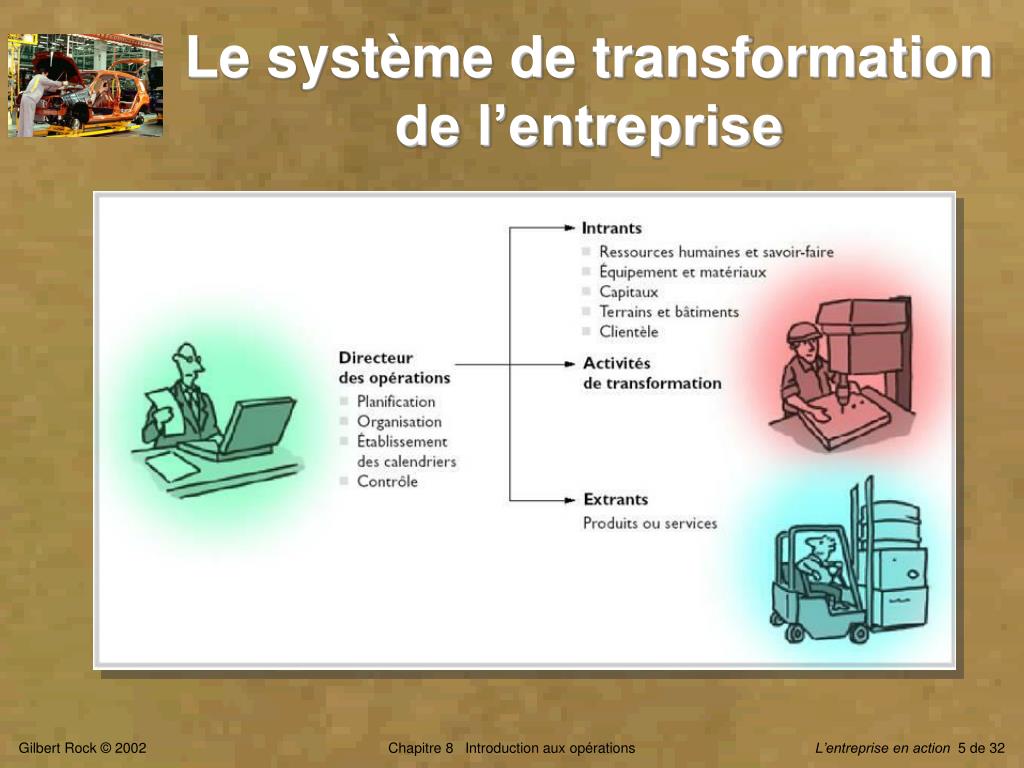 Le système de transformation de l'entreprise

Directeur des opérations
Planification
Organisation
Établissement des calendriers
Contrôle

Intrants
Ressources humaines et savoir-faire
Équipement et matériaux
Capitaux
Terrains et bâtiments
Clientèle

Activités de transformation

Extrants
Produits ou services

Gilbert Rock © 2002

Chapitre 8 Introduction aux opérations

L'entreprise en action 5 de 32